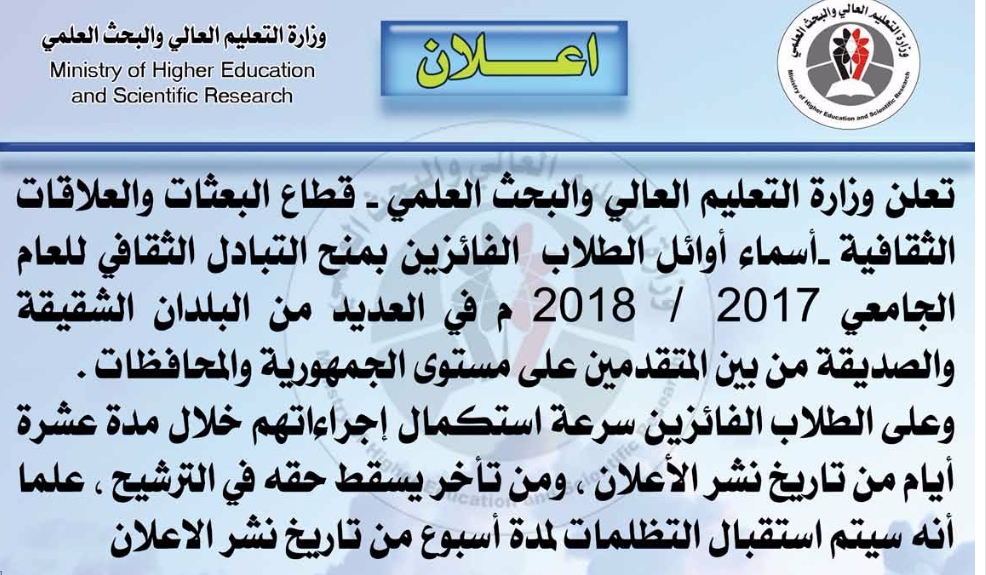 وزارة التعليم العالي والبحث العلمي
Ministry of Higher Education and Scientific Research

اعـــلان

وزارة التعليم العالي والبحث العلمي
Ministry of Higher Education and Scientific Research

تعلن وزارة التعليم العالي والبحث العلمي ـ قطاع البعثات والعلاقات الثقافية ـأسماء أوائل الطلاب الفائزين بمنح التبادل الثقافي للعام الجامعي 2017 / 2018 م في العديد من البلدان الشقيقة والصديقة من بين المتقدمين على مستوى الجمهورية والمحافظات .

وعلى الطلاب الفائزين سرعة استكمال إجراءاتهم خلال مدة عشرة أيام من تاريخ نشر الأعلان ، ومن تأخر يسقط حقه في الترشيح ، علما أنه سيتم استقبال التظلمات لمدة أسبوع من تاريخ نشر الاعلان